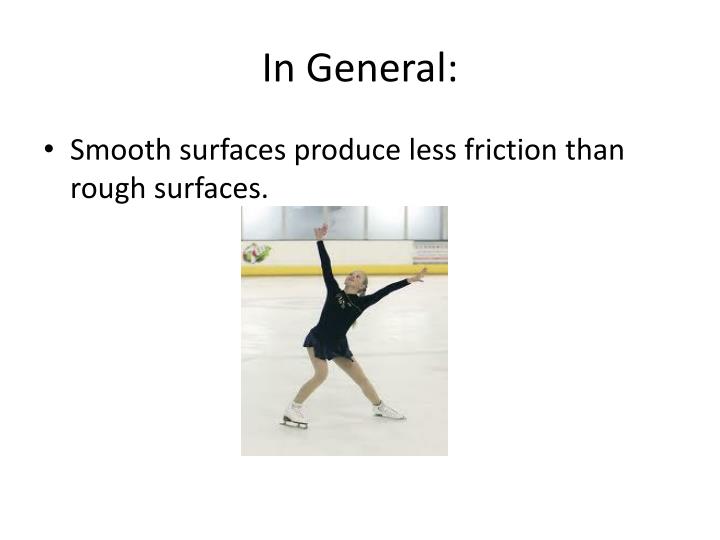 In General:

• Smooth surfaces produce less friction than rough surfaces.